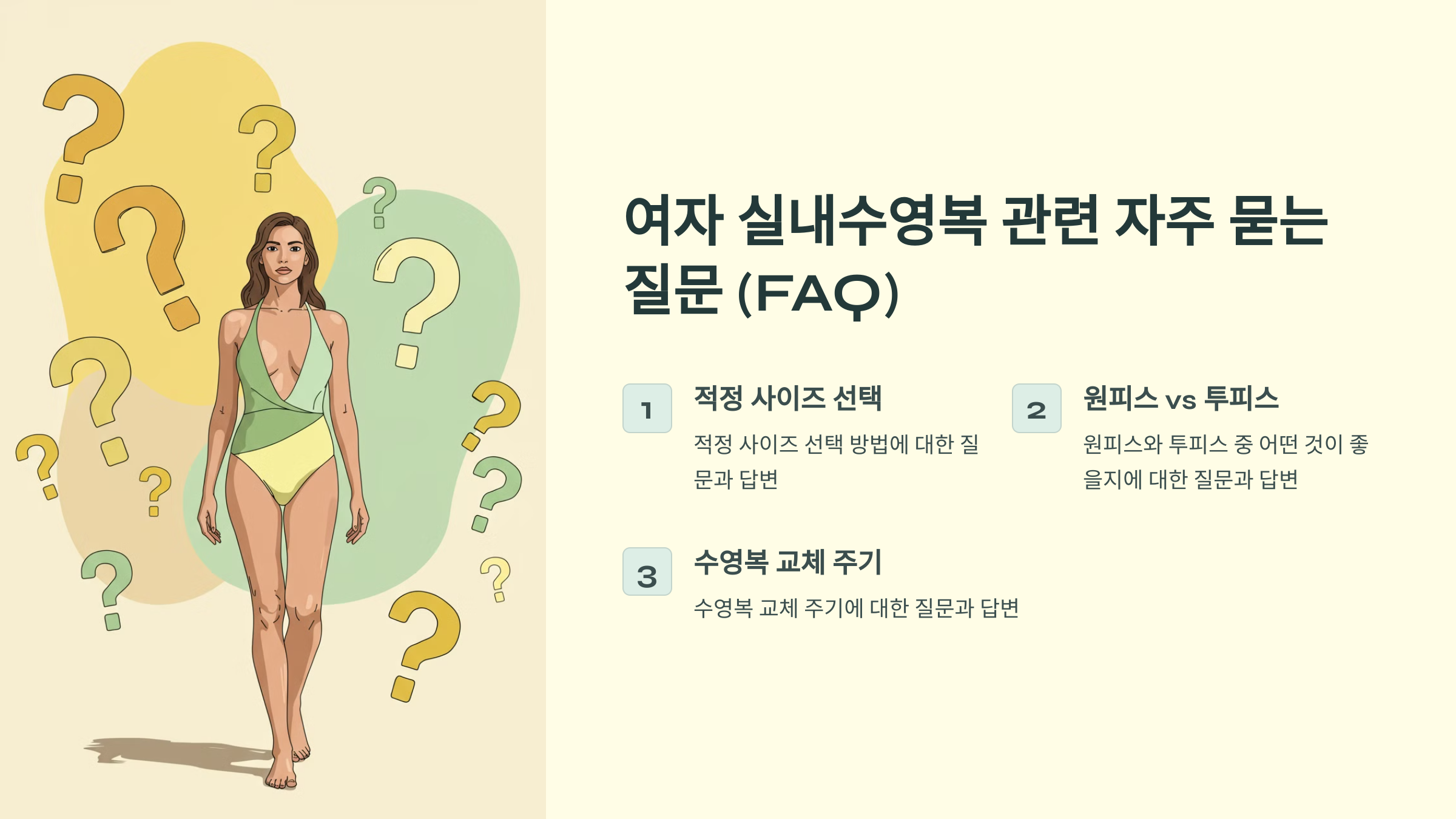 여자 실내수영복 관련 자주 묻는 질문 (FAQ)

1

적정 사이즈 선택

적정 사이즈 선택 방법에 대한 질문과 답변

2

원피스 vs 투피스

원피스와 투피스 중 어떤 것이 좋을지에 대한 질문과 답변

3

수영복 교체 주기

수영복 교체 주기에 대한 질문과 답변